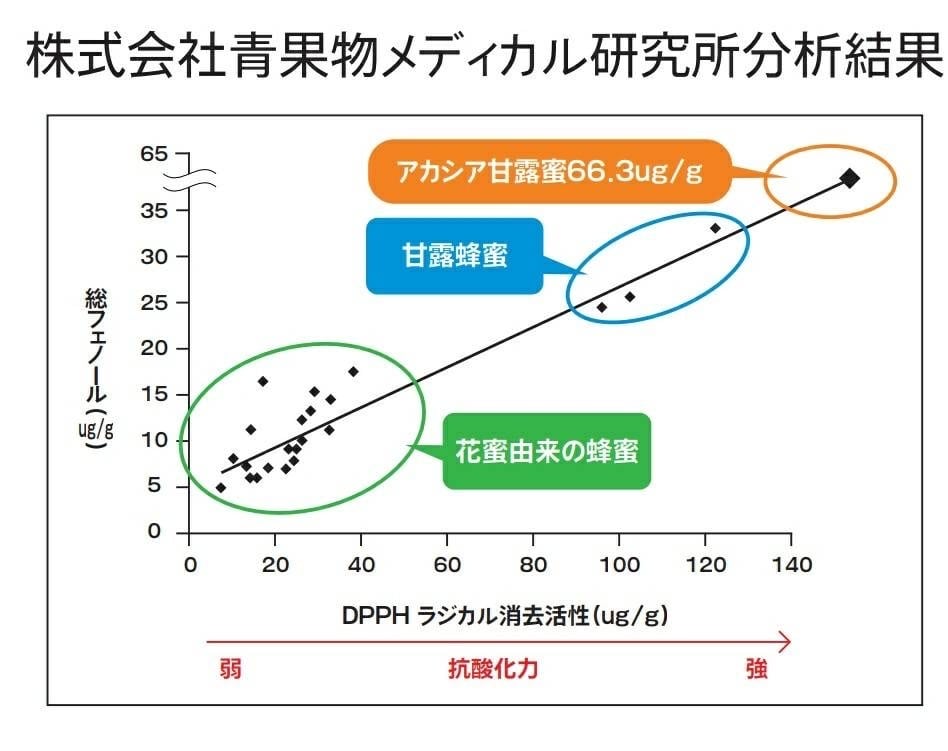 株式会社青果物メディカル研究所分析結果

アカシア甘露蜜66.3ug/g

甘露蜂蜜

花蜜由来の蜂蜜

総フェノール（ug/g）

65
35
30
25
20
15
10
5
0

0 20 40 60 80 100 120 140

DPPH ラジカル消去活性（ug/g）

弱 抗酸化力 強